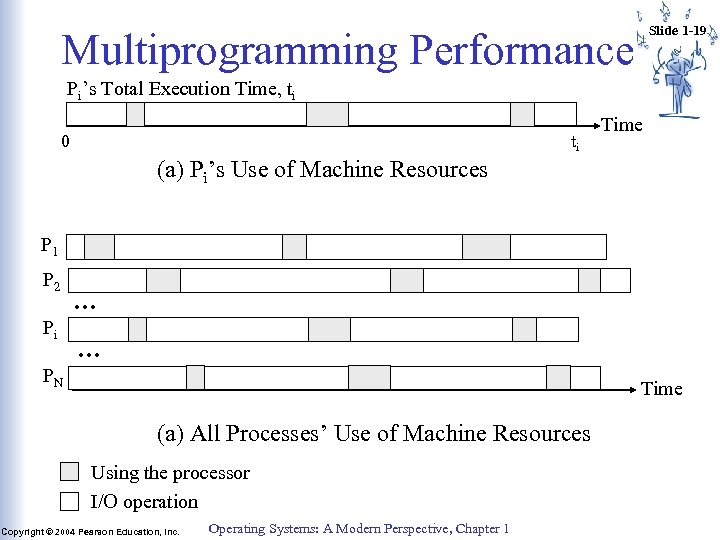 Slide 1-19

Multiprogramming Performance

$P_i$'s Total Execution Time, $t_i$

0

$t_i$

Time

(a) $P_i$'s Use of Machine Resources

$P_1$

$P_2$

…

$P_i$

…

$P_N$

Time

(a) All Processes' Use of Machine Resources

Using the processor

I/O operation

Copyright © 2004 Pearson Education, Inc.

Operating Systems: A Modern Perspective, Chapter 1